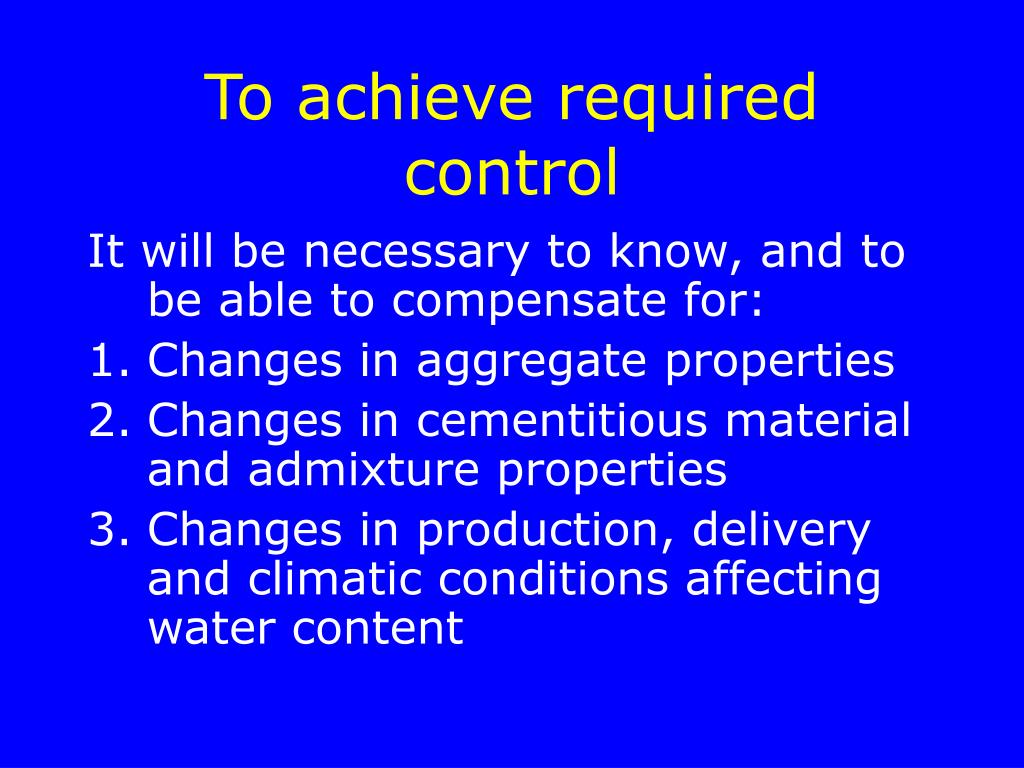 To achieve required control

It will be necessary to know, and to be able to compensate for:

1. Changes in aggregate properties
2. Changes in cementitious material and admixture properties
3. Changes in production, delivery and climatic conditions affecting water content